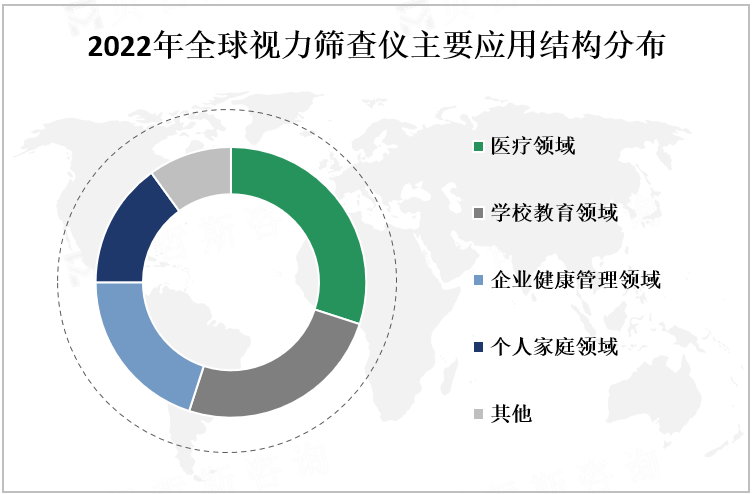 2022年全球视力筛查仪主要应用结构分布

医疗领域

学校教育领域

企业健康管理领域

个人家庭领域

其他